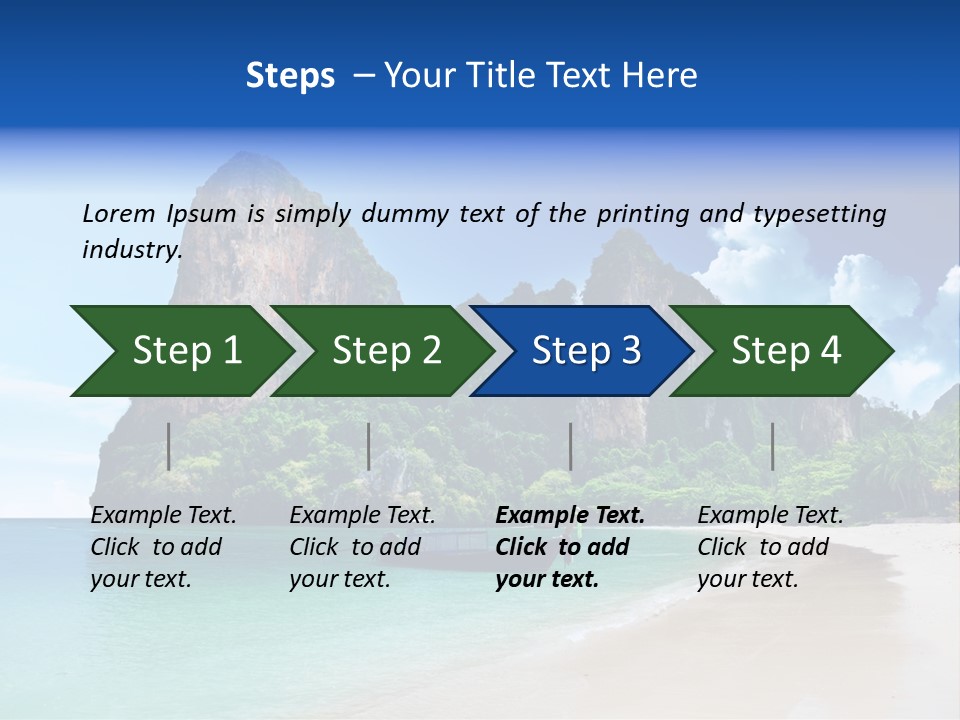 Steps – Your Title Text Here

Lorem Ipsum is simply dummy text of the printing and typesetting industry.

Step 1

Step 2

Step 3

Step 4

Example Text. Click to add your text.

Example Text. Click to add your text.

Example Text. Click to add your text.

Example Text. Click to add your text.